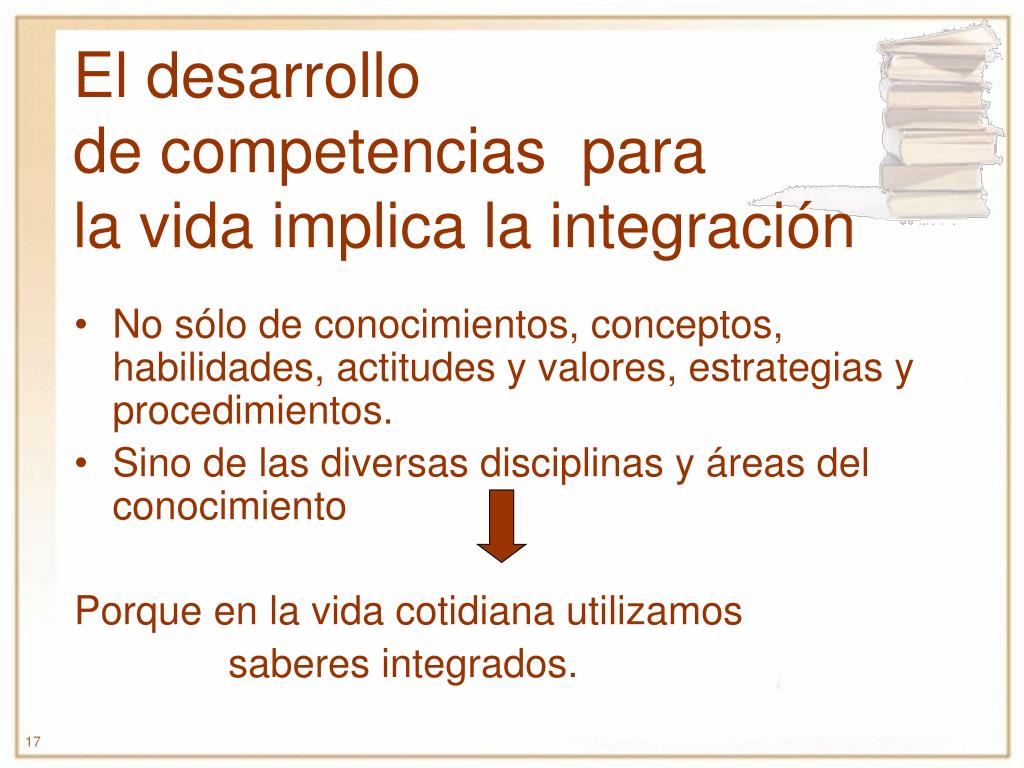 El desarrollo de competencias para la vida implica la integración

• No sólo de conocimientos, conceptos, habilidades, actitudes y valores, estrategias y procedimientos.
• Sino de las diversas disciplinas y áreas del conocimiento

Porque en la vida cotidiana utilizamos saberes integrados.

17